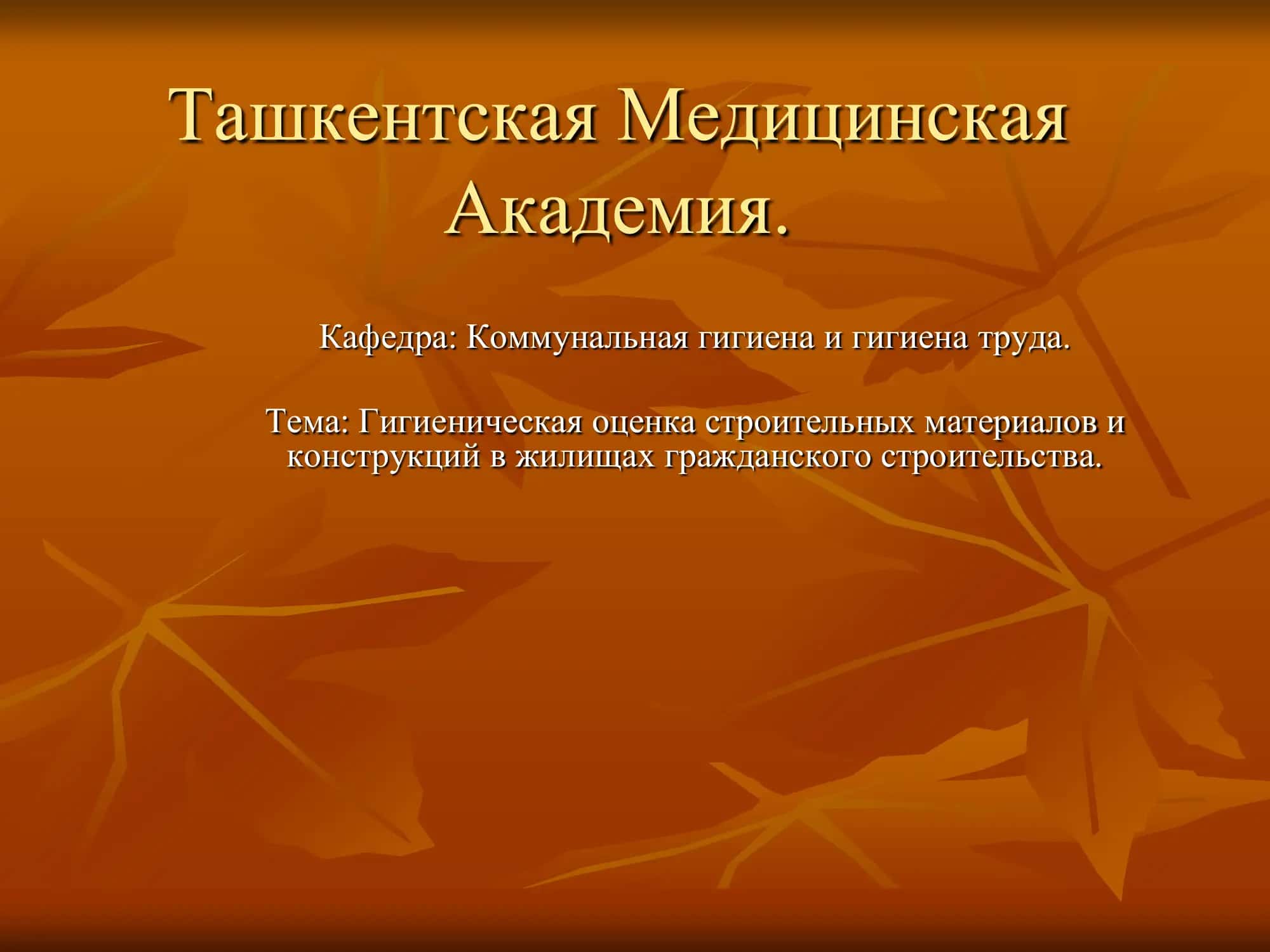 Ташкентская Медицинская Академия.

Кафедра: Коммунальная гигиена и гигиена труда.

Тема: Гигиеническая оценка строительных материалов и конструкций в жилищах гражданского строительства.